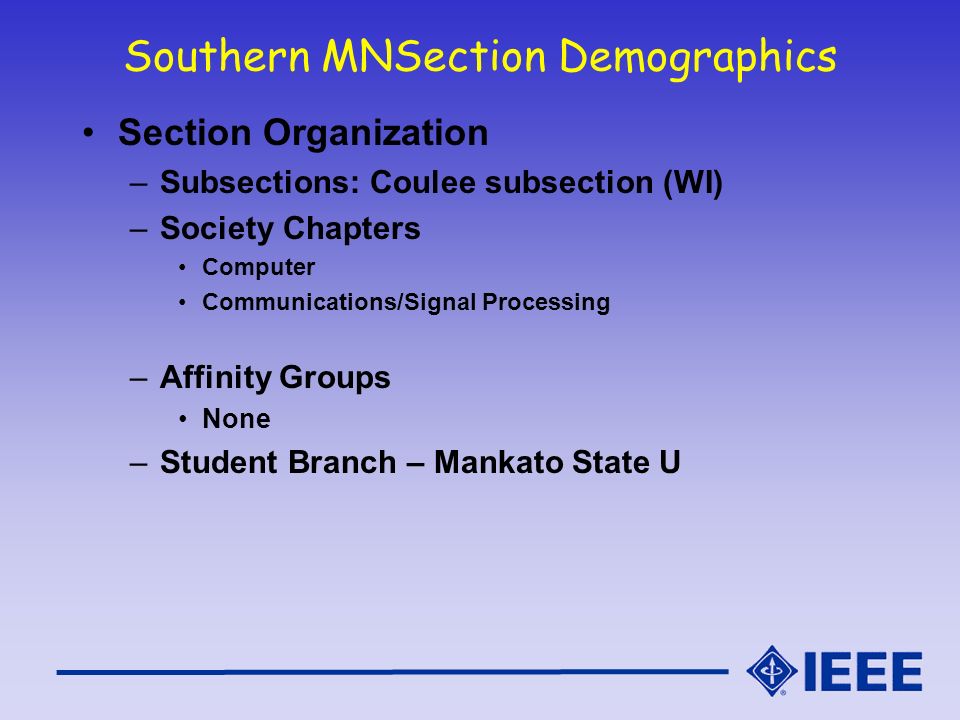 Southern MNSection Demographics

• Section Organization
– Subsections: Coulee subsection (WI)
– Society Chapters
• Computer
• Communications/Signal Processing

– Affinity Groups
• None
– Student Branch – Mankato State U

IEEE